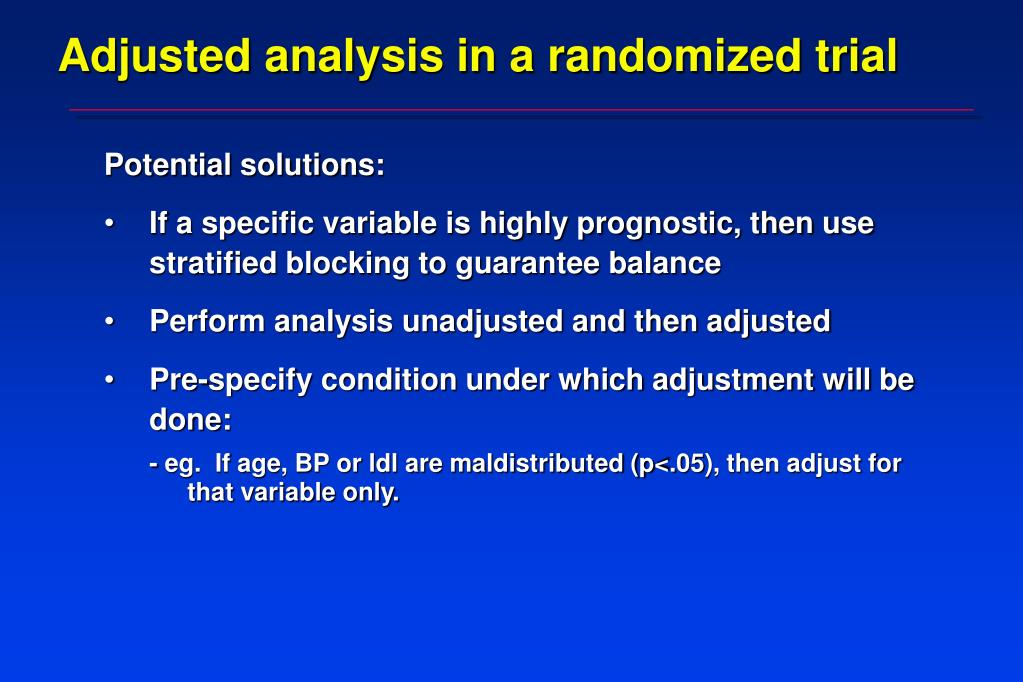 Adjusted analysis in a randomized trial

Potential solutions:

• If a specific variable is highly prognostic, then use stratified blocking to guarantee balance

• Perform analysis unadjusted and then adjusted

• Pre-specify condition under which adjustment will be done:

- eg. If age, BP or ldl are maldistributed (p<.05), then adjust for that variable only.